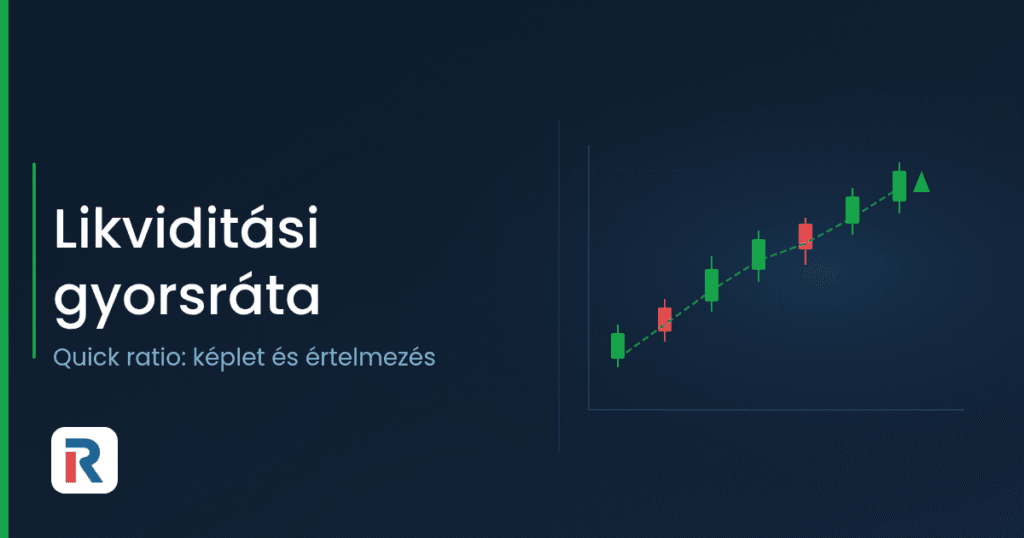 Likviditási gyorsráta

Quick ratio: képlet és értelmezés

R